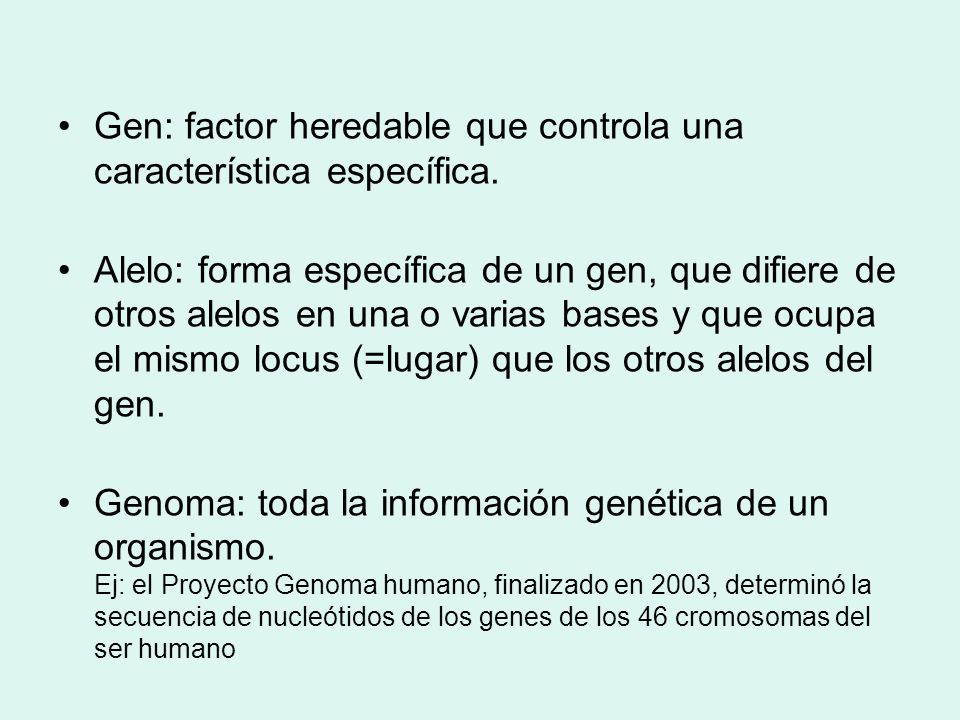 • Gen: factor heredable que controla una característica específica.

• Alelo: forma específica de un gen, que difiere de otros alelos en una o varias bases y que ocupa el mismo locus (=lugar) que los otros alelos del gen.

• Genoma: toda la información genética de un organismo.
Ej: el Proyecto Genoma humano, finalizado en 2003, determinó la secuencia de nucleótidos de los genes de los 46 cromosomas del ser humano